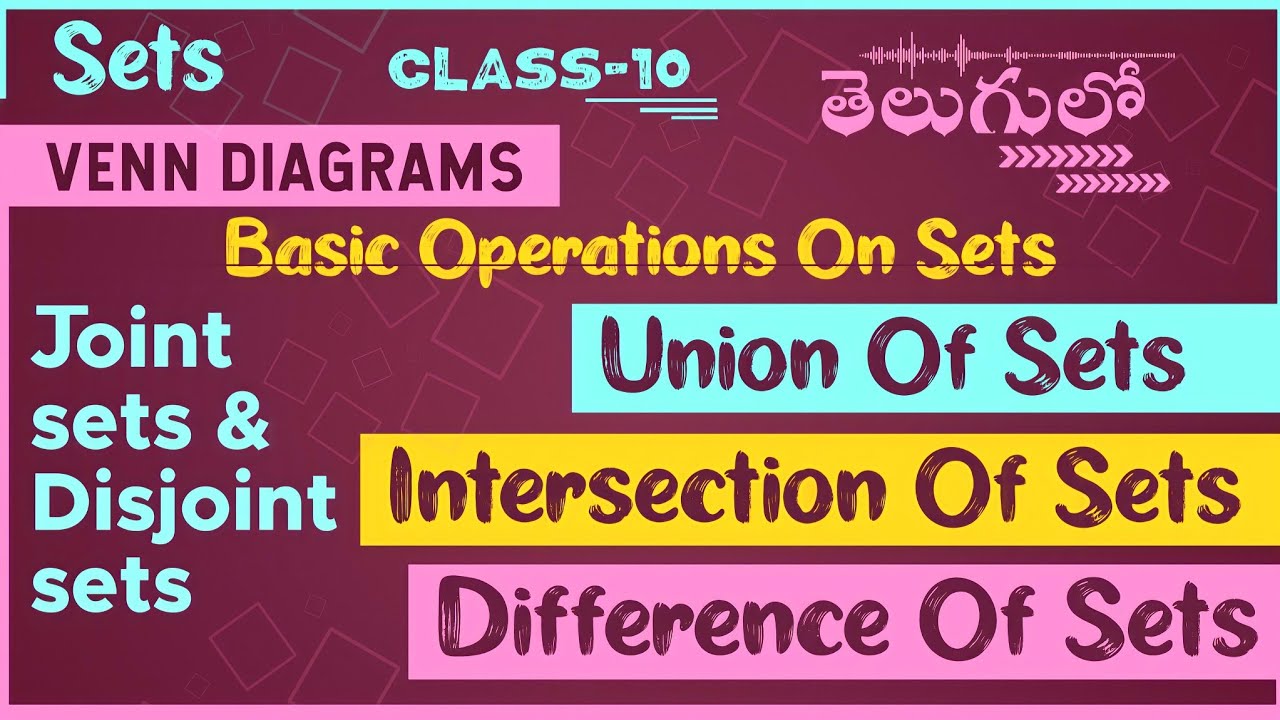 Sets

CLASS-10

తెలుగులో

VENN DIAGRAMS

Basic Operations On Sets

Joint sets & Disjoint sets

Union Of Sets

Intersection Of Sets

Difference Of Sets